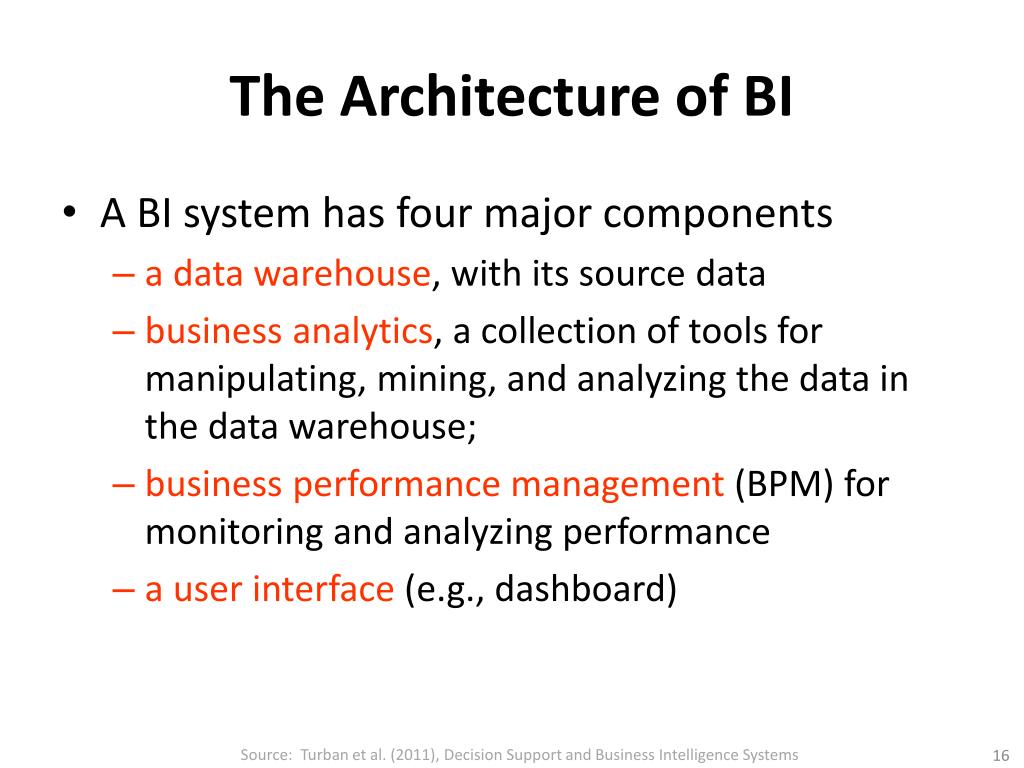 The Architecture of BI

• A BI system has four major components
– a data warehouse, with its source data
– business analytics, a collection of tools for manipulating, mining, and analyzing the data in the data warehouse;
– business performance management (BPM) for monitoring and analyzing performance
– a user interface (e.g., dashboard)

Source: Turban et al. (2011), Decision Support and Business Intelligence Systems

16